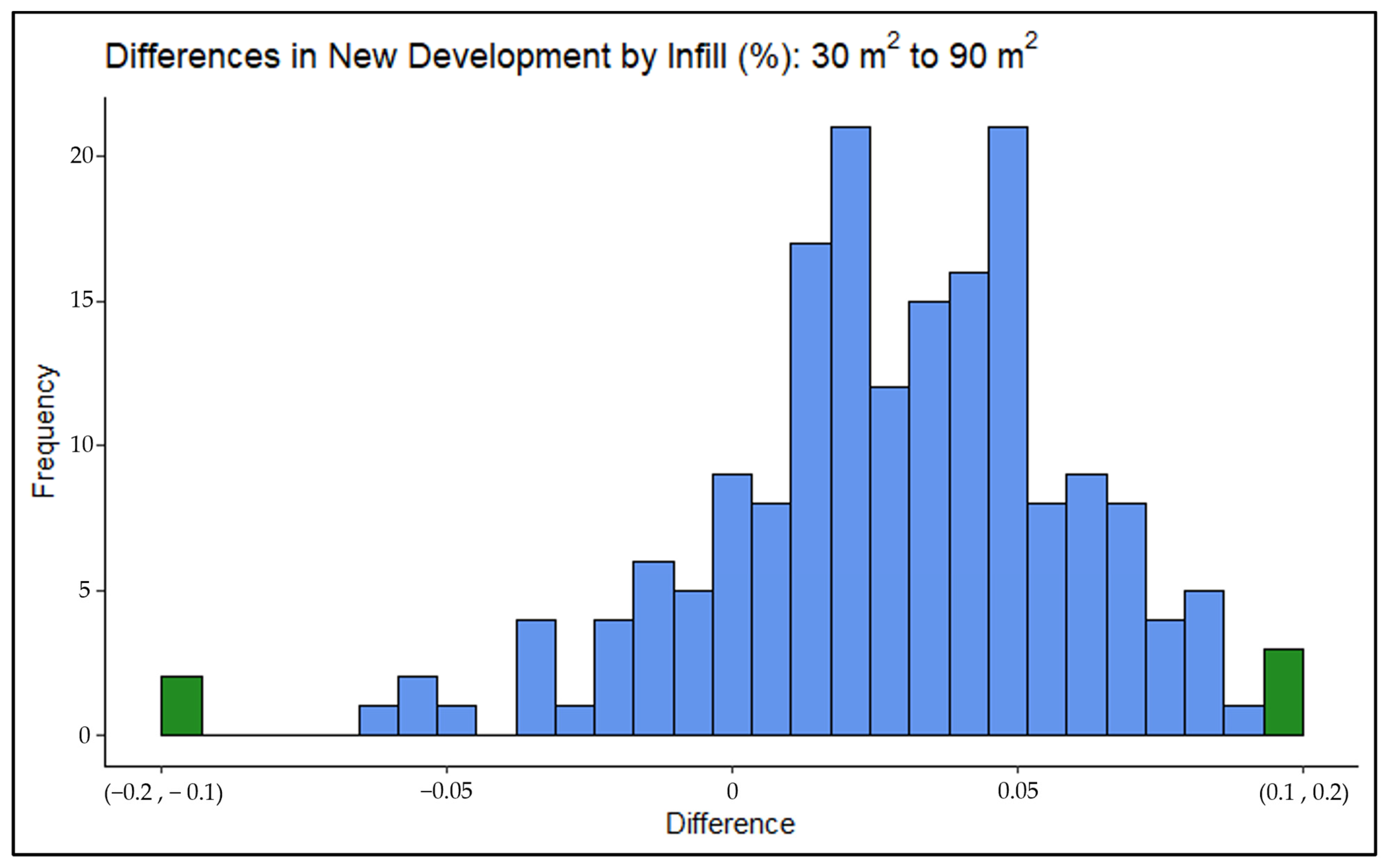 Differences in New Development by Infill (%): 30 $m^2$ to 90 $m^2$

Frequency

20
15
10
5
0

(−0.2 , − 0.1)
−0.05
0
0.05
(0.1 , 0.2)

Difference